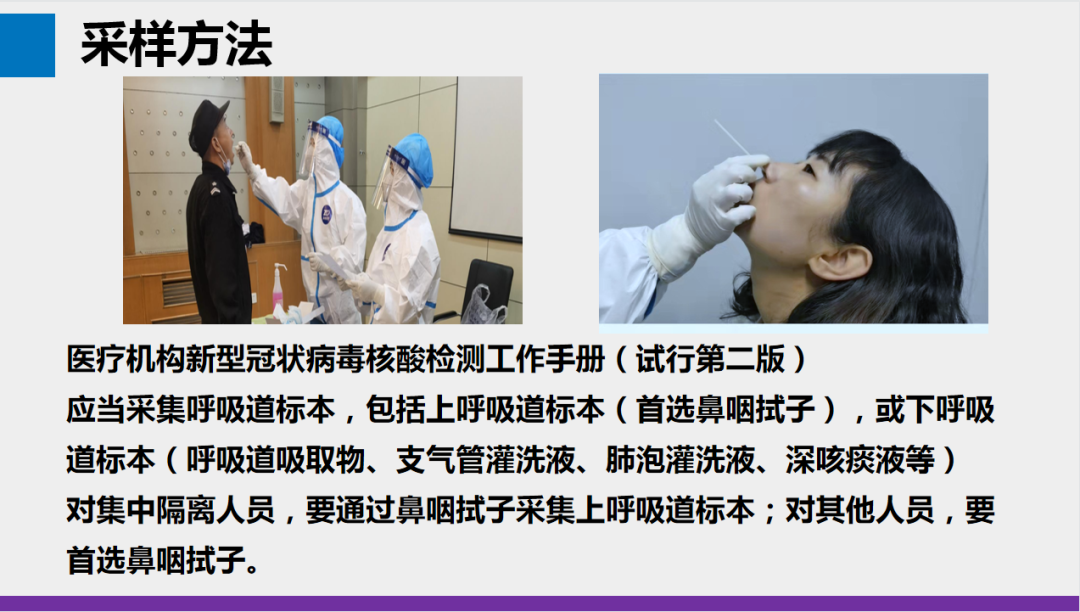 采样方法

医疗机构新型冠状病毒核酸检测工作手册（试行第二版）

应当采集呼吸道标本，包括上呼吸道标本（首选鼻咽拭子），或下呼吸道标本（呼吸道吸取物、支气管灌洗液、肺泡灌洗液、深咳痰液等）

对集中隔离人员，要通过鼻咽拭子采集上呼吸道标本；对其他人员，要首选鼻咽拭子。